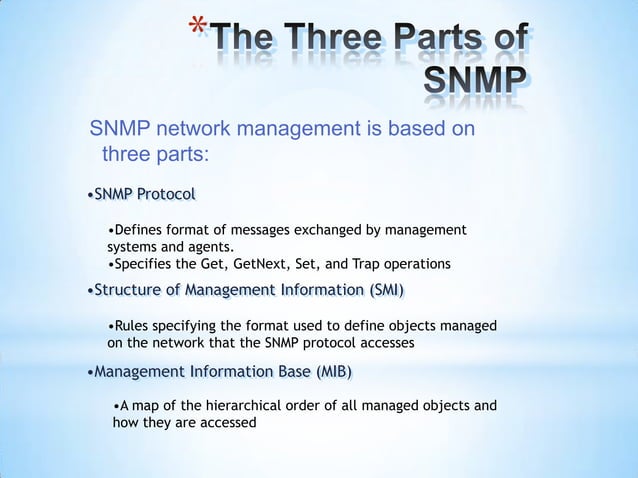 *The Three Parts of SNMP

SNMP network management is based on three parts:

•SNMP Protocol

•Defines format of messages exchanged by management systems and agents.
•Specifies the Get, GetNext, Set, and Trap operations

•Structure of Management Information (SMI)

•Rules specifying the format used to define objects managed on the network that the SNMP protocol accesses

•Management Information Base (MIB)

•A map of the hierarchical order of all managed objects and how they are accessed